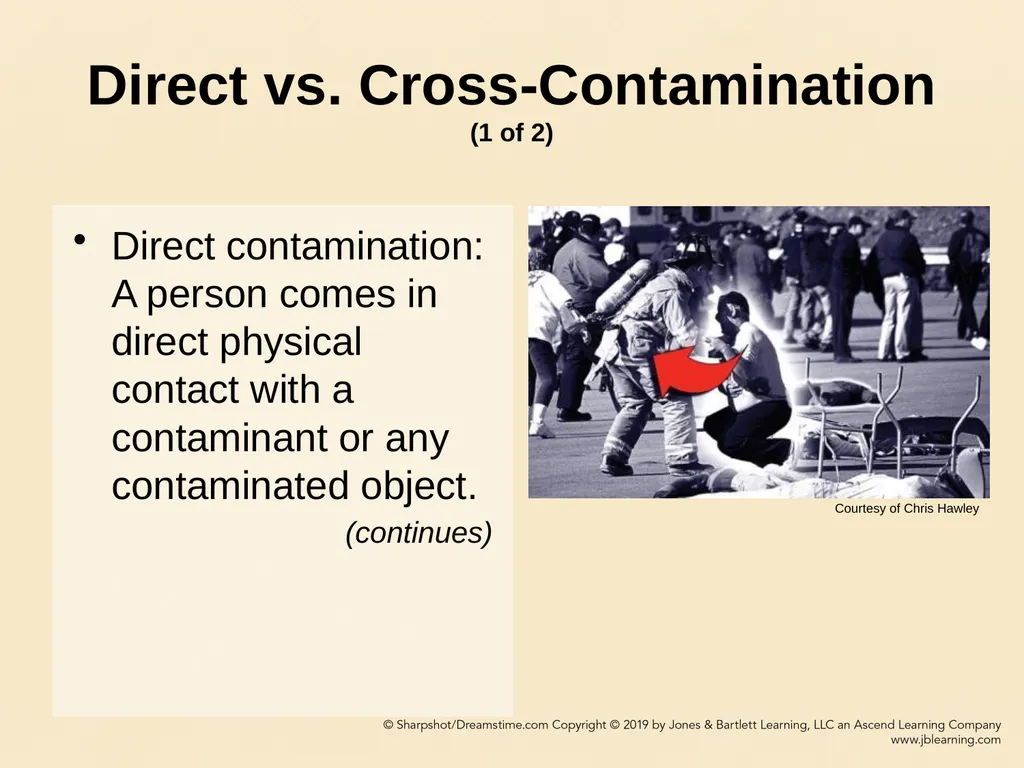 Direct vs. Cross-Contamination
(1 of 2)

• Direct contamination: A person comes in direct physical contact with a contaminant or any contaminated object.

(continues)

Courtesy of Chris Hawley

© Sharpshot/Dreamstime.com Copyright © 2019 by Jones & Bartlett Learning, LLC an Ascend Learning Company
www.jblearning.com